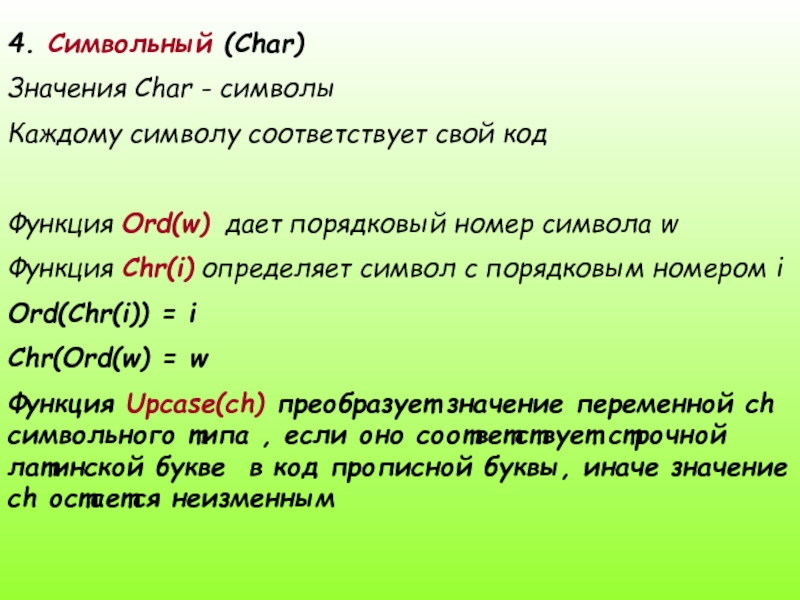 4. Символьный (Char)

Значения Char - символы

Каждому символу соответствует свой код

Функция Ord(w) дает порядковый номер символа w

Функция Chr(i) определяет символ с порядковым номером i

Ord(Chr(i)) = i

Chr(Ord(w) = w

Функция Upcase(ch) преобразует значение переменной ch символьного типа , если оно соответствует строчной латинской букве в код прописной буквы, иначе значение ch остается неизменным